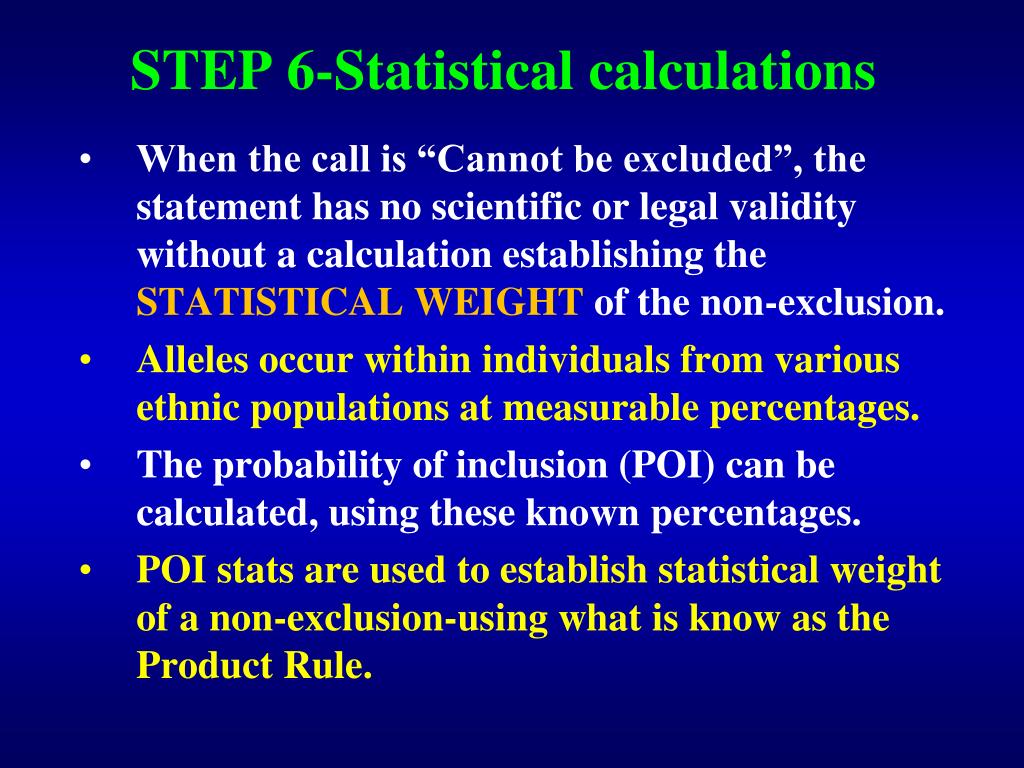 STEP 6-Statistical calculations

• When the call is “Cannot be excluded”, the statement has no scientific or legal validity without a calculation establishing the STATISTICAL WEIGHT of the non-exclusion.
• Alleles occur within individuals from various ethnic populations at measurable percentages.
• The probability of inclusion (POI) can be calculated, using these known percentages.
• POI stats are used to establish statistical weight of a non-exclusion-using what is know as the Product Rule.